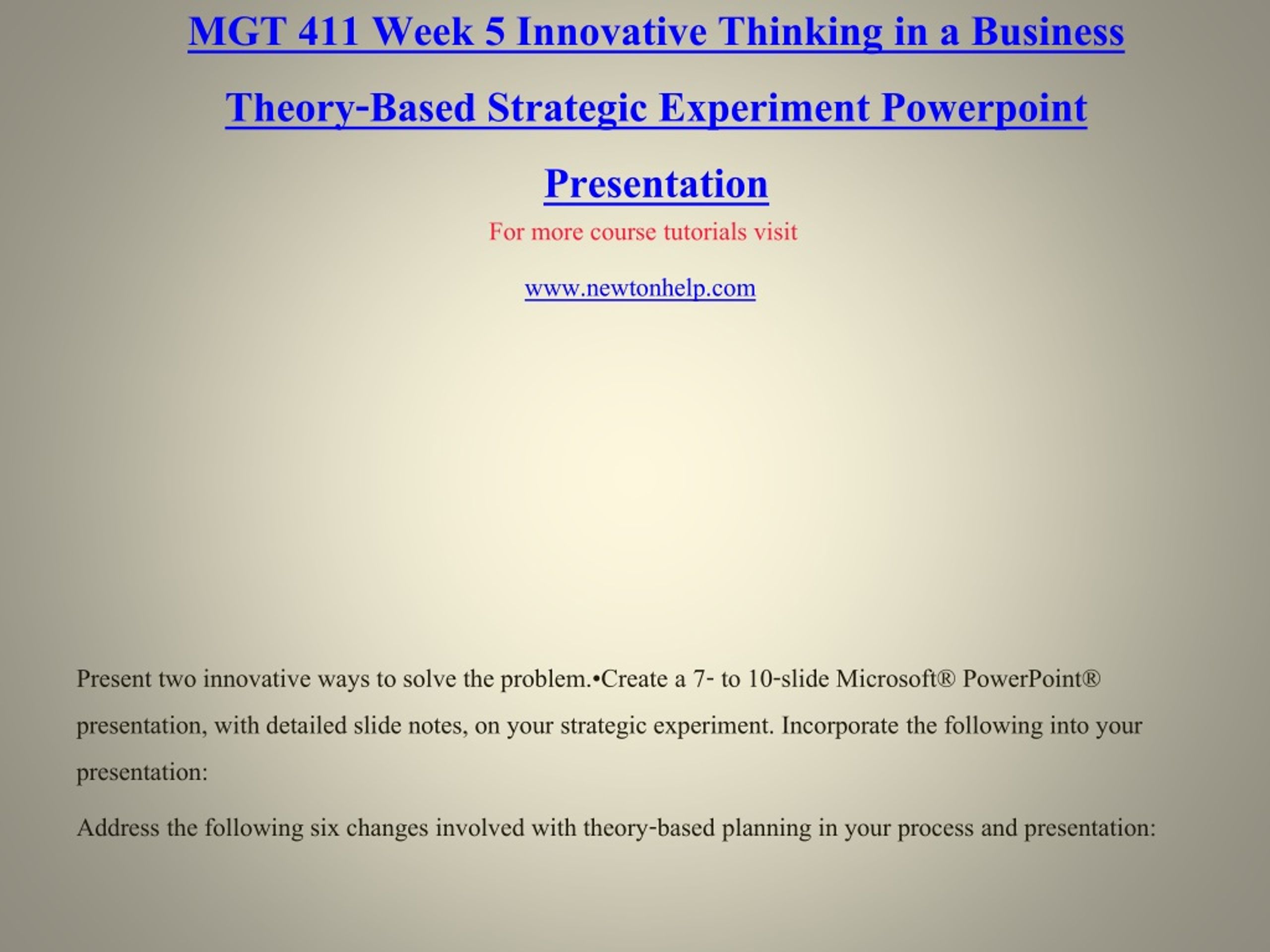 MGT 411 Week 5 Innovative Thinking in a Business Theory-Based Strategic Experiment Powerpoint Presentation

For more course tutorials visit

www.newtonhelp.com

Present two innovative ways to solve the problem.•Create a 7- to 10-slide Microsoft® PowerPoint® presentation, with detailed slide notes, on your strategic experiment. Incorporate the following into your presentation:

Address the following six changes involved with theory-based planning in your process and presentation: